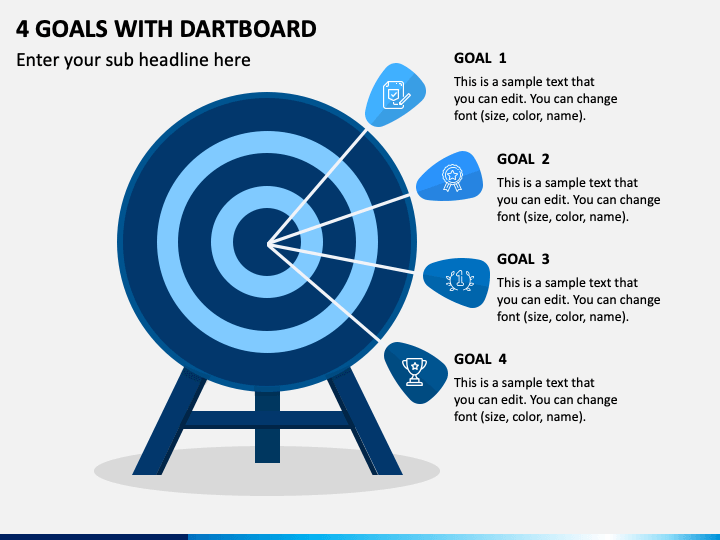 4 GOALS WITH DARTBOARD

Enter your sub headline here

GOAL 1

This is a sample text that you can edit. You can change font (size, color, name).

GOAL 2

This is a sample text that you can edit. You can change font (size, color, name).

GOAL 3

This is a sample text that you can edit. You can change font (size, color, name).

GOAL 4

This is a sample text that you can edit. You can change font (size, color, name).